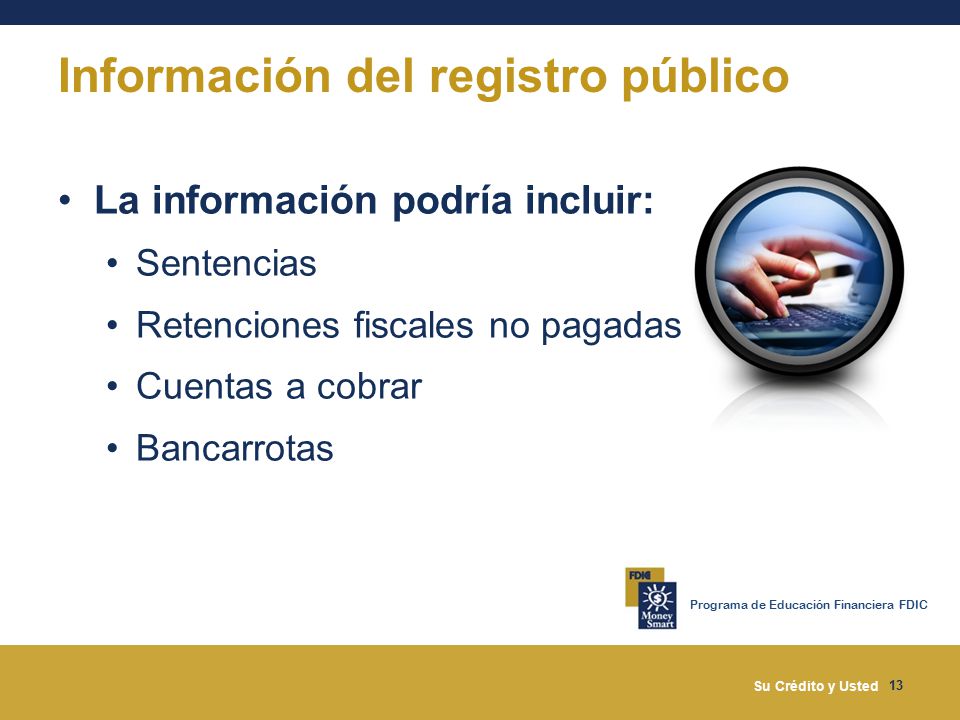 Información del registro público

• La información podría incluir:
  • Sentencias
  • Retenciones fiscales no pagadas
  • Cuentas a cobrar
  • Bancarrotas

FDIC
Money Smart
Programa de Educación Financiera FDIC

Su Crédito y Usted 13